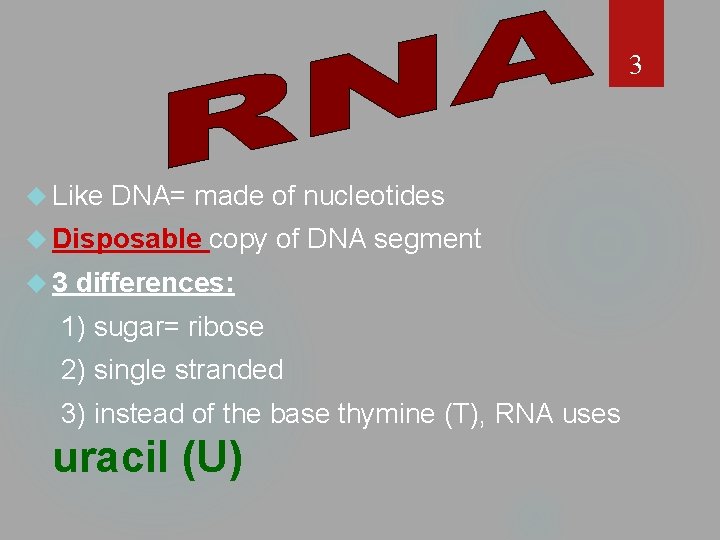 RNA

3

Like DNA= made of nucleotides

Disposable copy of DNA segment

3 differences:

1) sugar= ribose

2) single stranded

3) instead of the base thymine (T), RNA uses uracil (U)